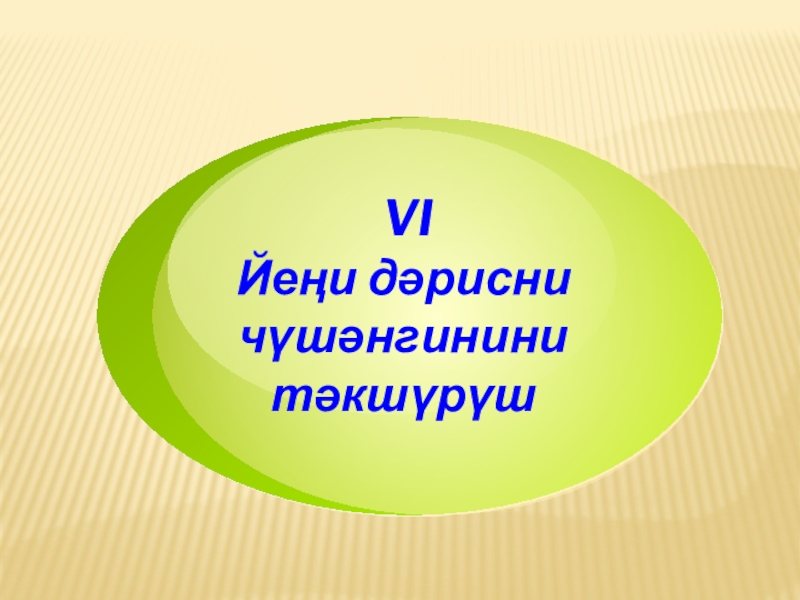 VI
Йеңи дәрисни чүшәнгинини тәкшүрүш